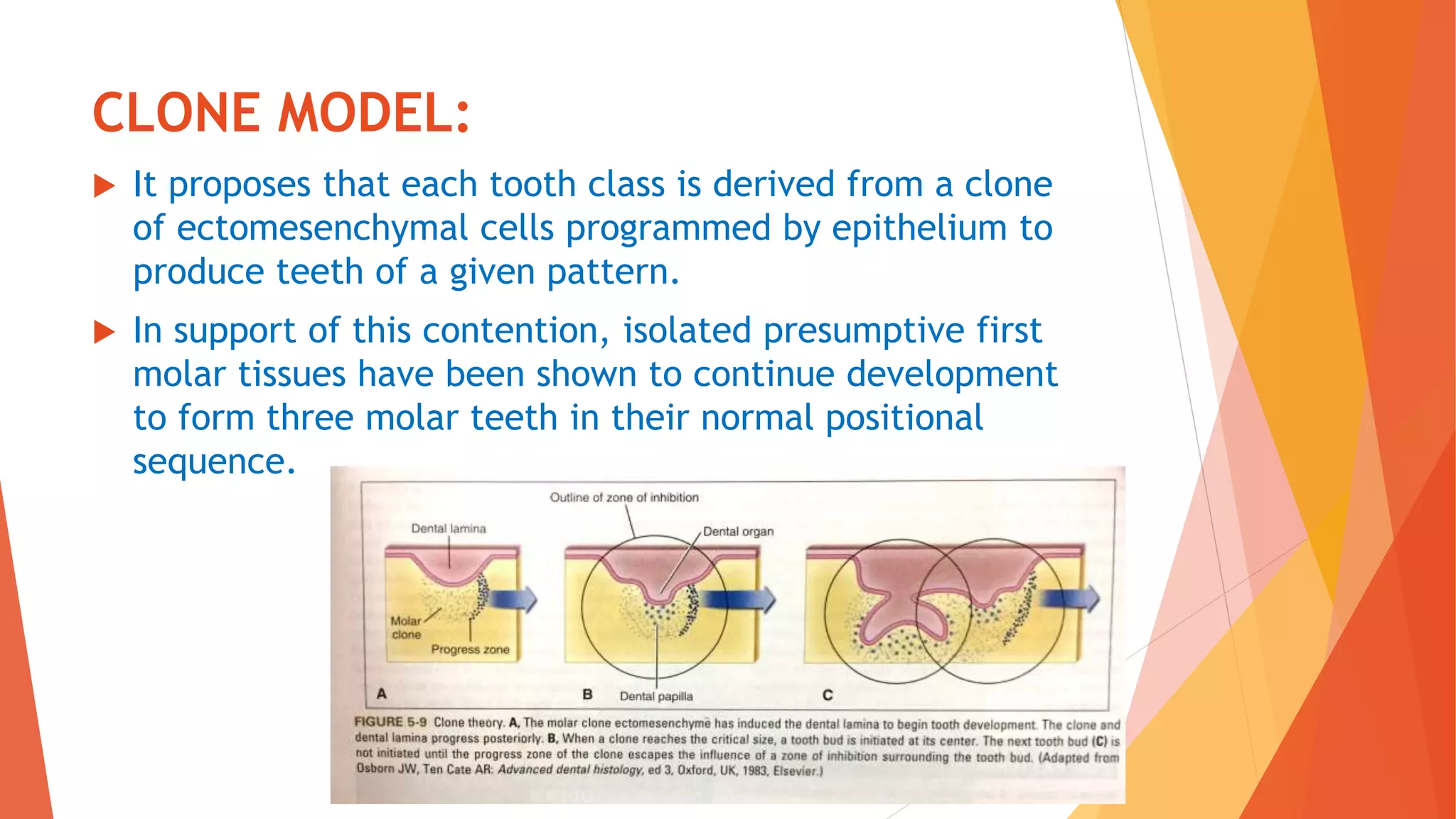 CLONE MODEL:

It proposes that each tooth class is derived from a clone of ectomesenchymal cells programmed by epithelium to produce teeth of a given pattern.

In support of this contention, isolated presumptive first molar tissues have been shown to continue development to form three molar teeth in their normal positional sequence.

Outline of zone of inhibition

Dental lamina

Dental organ

Molar clone

Progress zone

A

B

Dental papilla

C

FIGURE 5-9 Clone theory. A, The molar clone ectomesenchyme has induced the dental lamina to begin tooth development. The clone and dental lamina progress posteriorly. B, When a clone reaches the critical size, a tooth bud is initiated at its center. The next tooth bud (C) is not initiated until the progress zone of the clone escapes the influence of a zone of inhibition surrounding the tooth bud. (Adapted from Osborn JW, Ten Cate AR: Advanced dental histology, ed 3, Oxford, UK, 1983, Elsevier.)